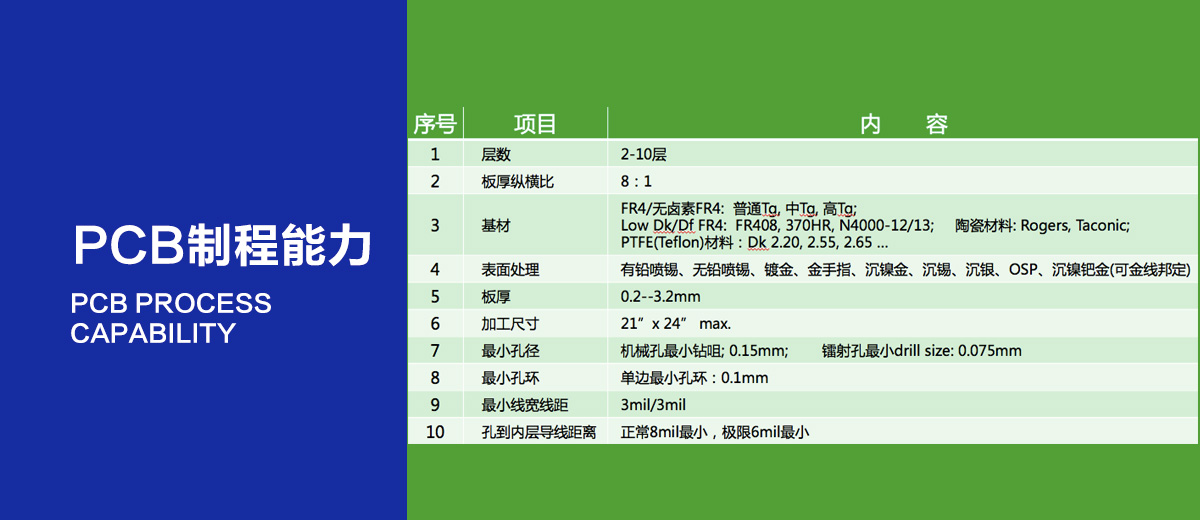 PCB制程能力

PCB PROCESS CAPABILITY

| 序号 | 项目 | 内　容 |
|---|---|---|
| 1 | 层数 | 2-10层 |
| 2 | 板厚纵横比 | 8：1 |
| 3 | 基材 | FR4/无卤素FR4: 普通Tg, 中Tg, 高Tg; Low Dk/Df FR4: FR408, 370HR, N4000-12/13; 陶瓷材料: Rogers, Taconic; PTFE(Teflon)材料：Dk 2.20, 2.55, 2.65 … |
| 4 | 表面处理 | 有铅喷锡、无铅喷锡、镀金、金手指、沉镍金、沉锡、沉银、OSP、沉镍钯金(可金线邦定) |
| 5 | 板厚 | 0.2--3.2mm |
| 6 | 加工尺寸 | 21” x 24” max. |
| 7 | 最小孔径 | 机械孔最小钻咀; 0.15mm; 镭射孔最小drill size: 0.075mm |
| 8 | 最小孔环 | 单边最小孔环：0.1mm |
| 9 | 最小线宽线距 | 3mil/3mil |
| 10 | 孔到内层导线距离 | 正常8mil最小，极限6mil最小 |